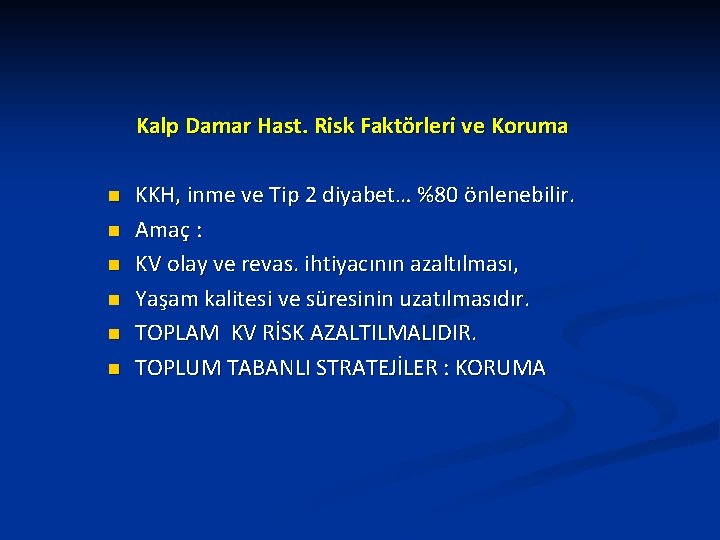 Kalp Damar Hast. Risk Faktörleri ve Koruma

- KKH, inme ve Tip 2 diyabet… %80 önlenebilir.
- Amaç :
- KV olay ve revas. ihtiyacının azaltılması,
- Yaşam kalitesi ve süresinin uzatılmasıdır.
- TOPLAM KV RİSK AZALTILMALIDIR.
- TOPLUM TABANLI STRATEJİLER : KORUMA